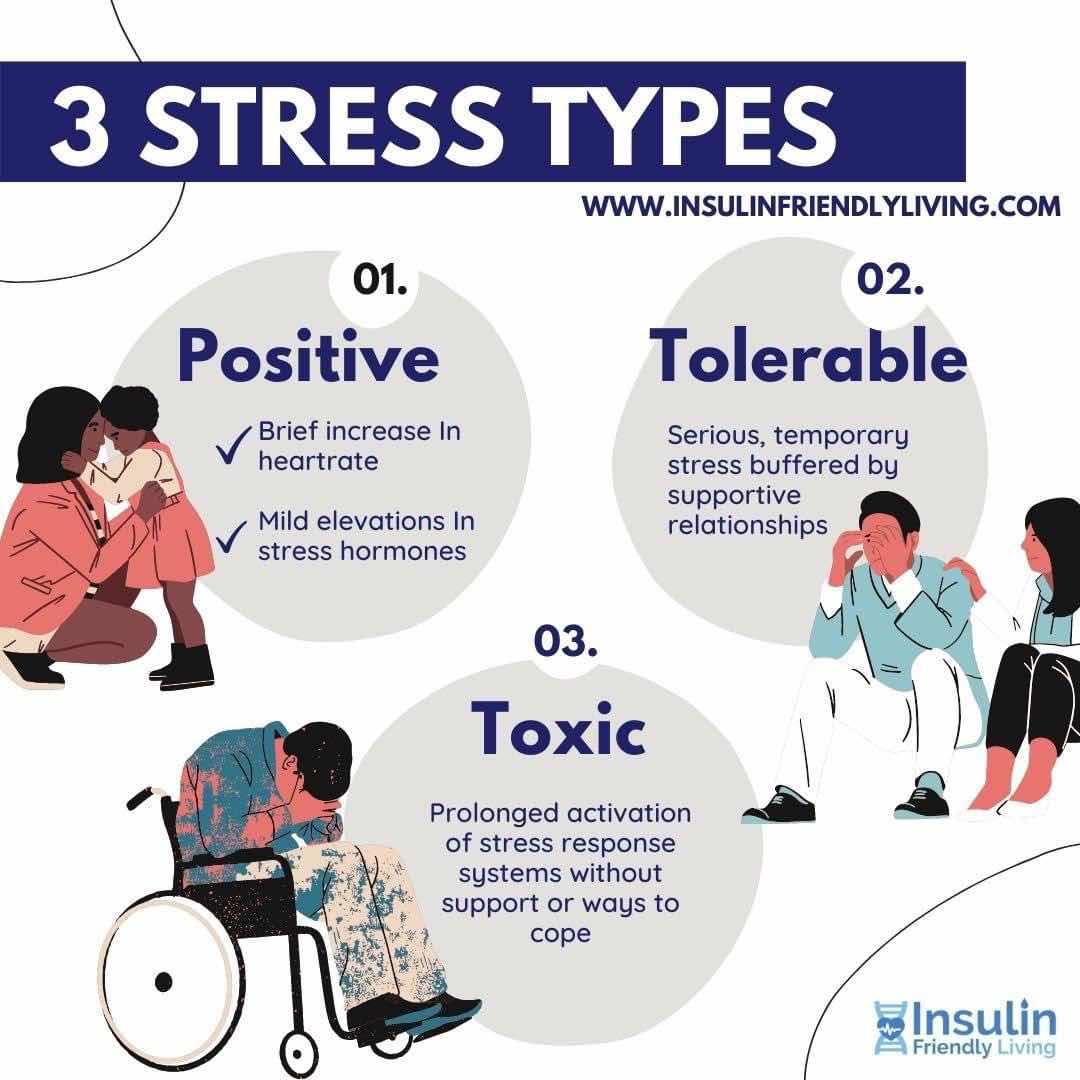 3 STRESS TYPES

WWW.INSULINFRIENDLYLIVING.COM

01.

Positive

Brief increase In heartrate

Mild elevations In stress hormones

02.

Tolerable

Serious, temporary stress buffered by supportive relationships

03.

Toxic

Prolonged activation of stress response systems without support or ways to cope

Insulin Friendly Living